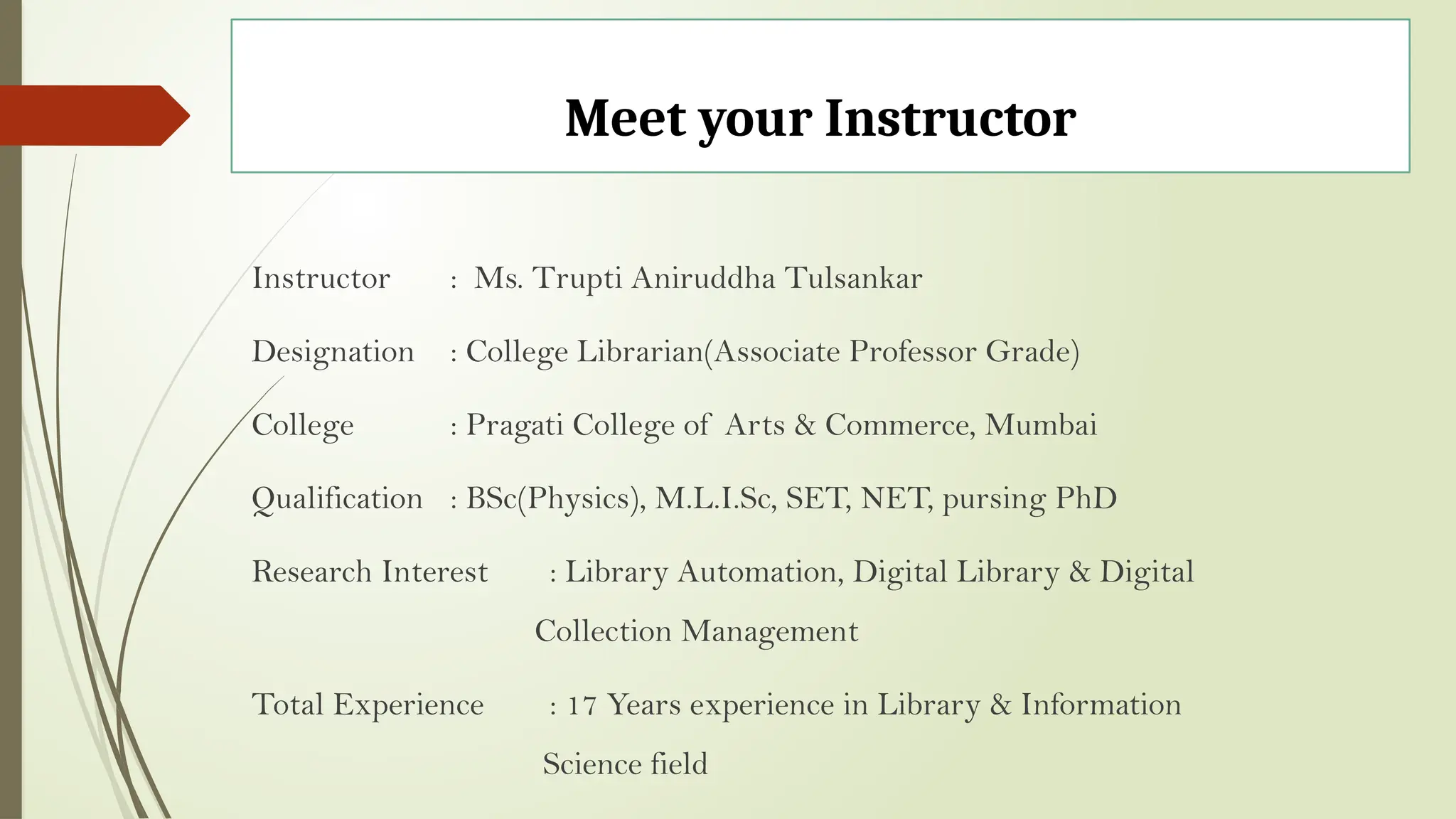 Meet your Instructor

Instructor : Ms. Trupti Aniruddha Tulsankar

Designation : College Librarian(Associate Professor Grade)

College : Pragati College of Arts & Commerce, Mumbai

Qualification : BSc(Physics), M.L.I.Sc, SET, NET, pursing PhD

Research Interest : Library Automation, Digital Library & Digital Collection Management

Total Experience : 17 Years experience in Library & Information Science field